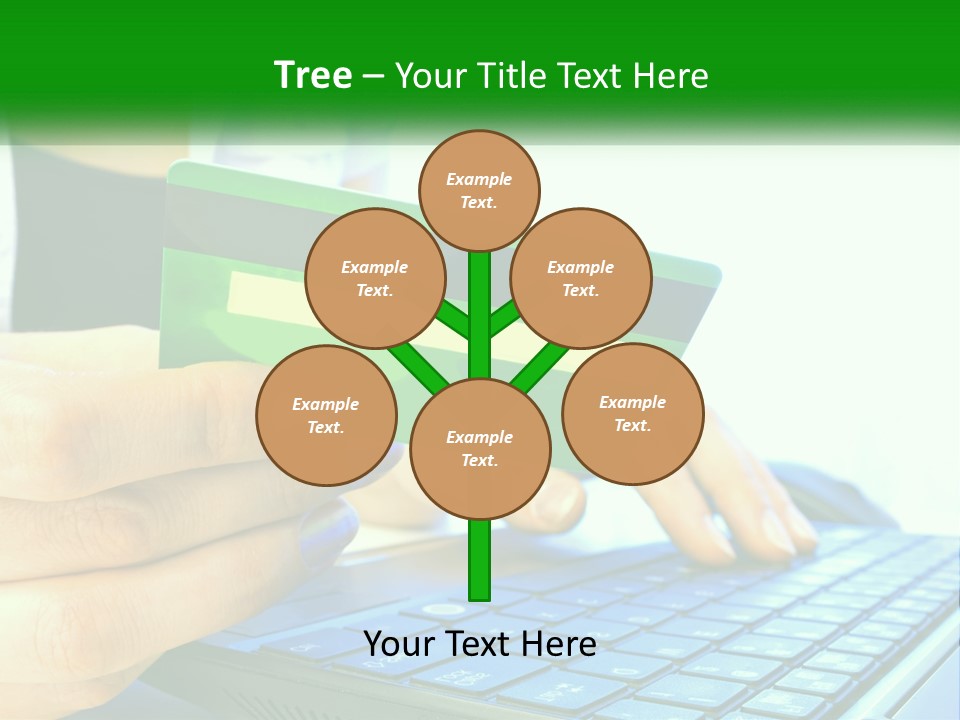 Tree – Your Title Text Here

Example Text.

Example Text.

Example Text.

Example Text.

Example Text.

Example Text.

Your Text Here